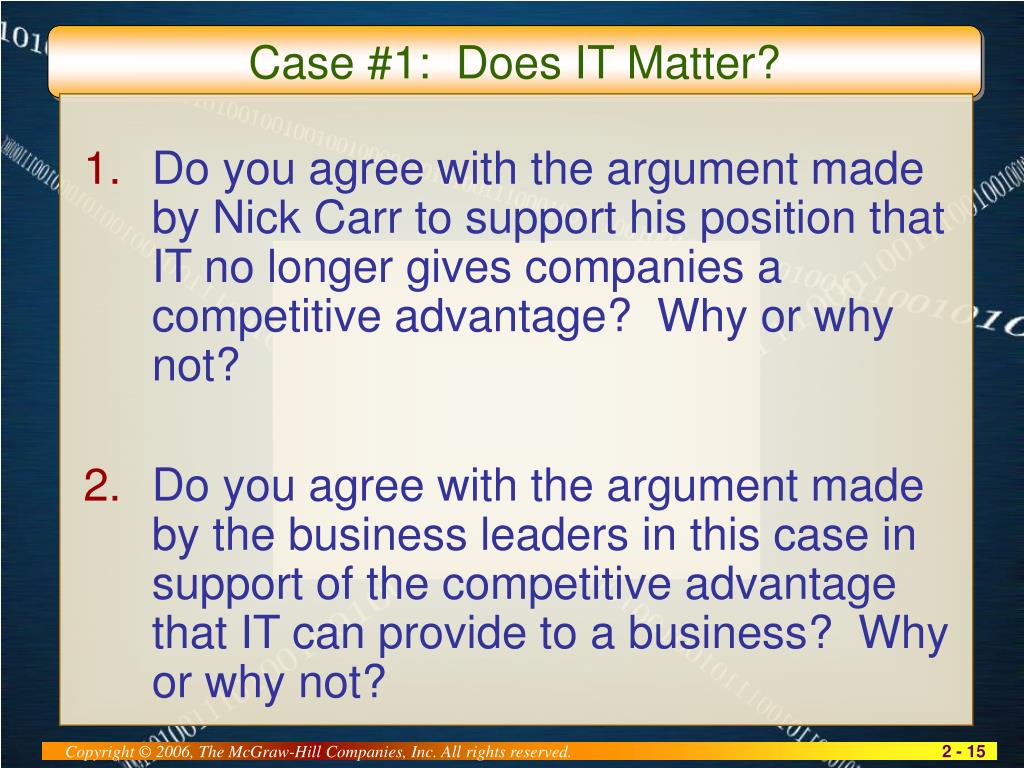 Case #1: Does IT Matter?

1. Do you agree with the argument made by Nick Carr to support his position that IT no longer gives companies a competitive advantage? Why or why not?

2. Do you agree with the argument made by the business leaders in this case in support of the competitive advantage that IT can provide to a business? Why or why not?

Copyright © 2006, The McGraw-Hill Companies, Inc. All rights reserved.

2 - 15